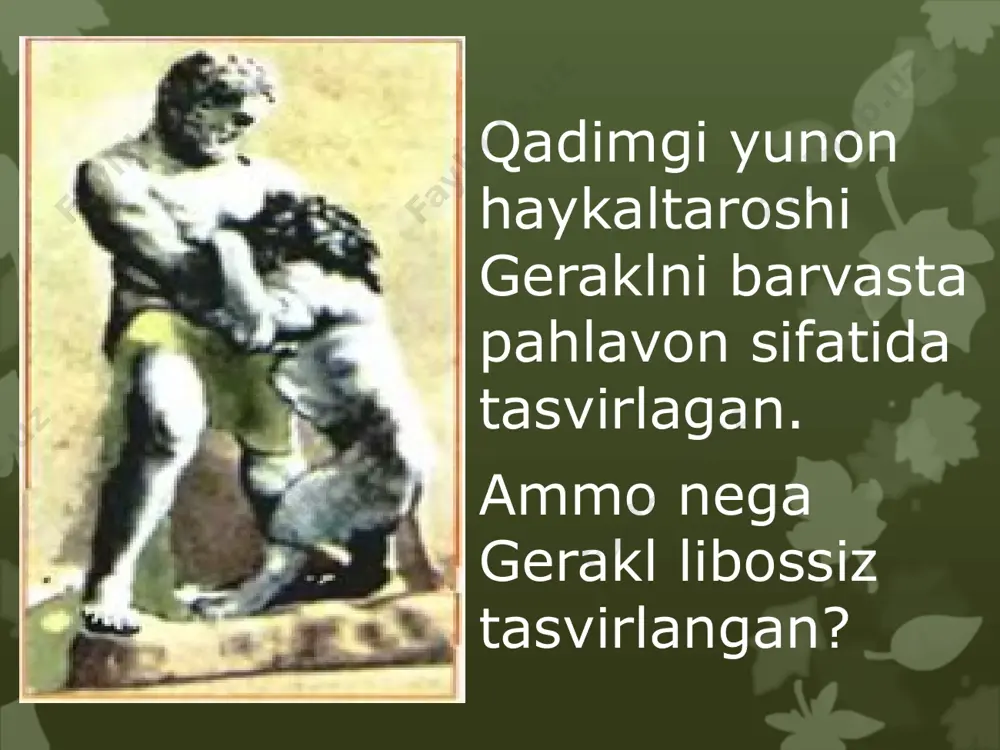 Qadimgi yunon haykaltaroshi Geraklni barvasta pahlavon sifatida tasvirlagan.

Ammo nega Gerakl libossiz tasvirlangan?